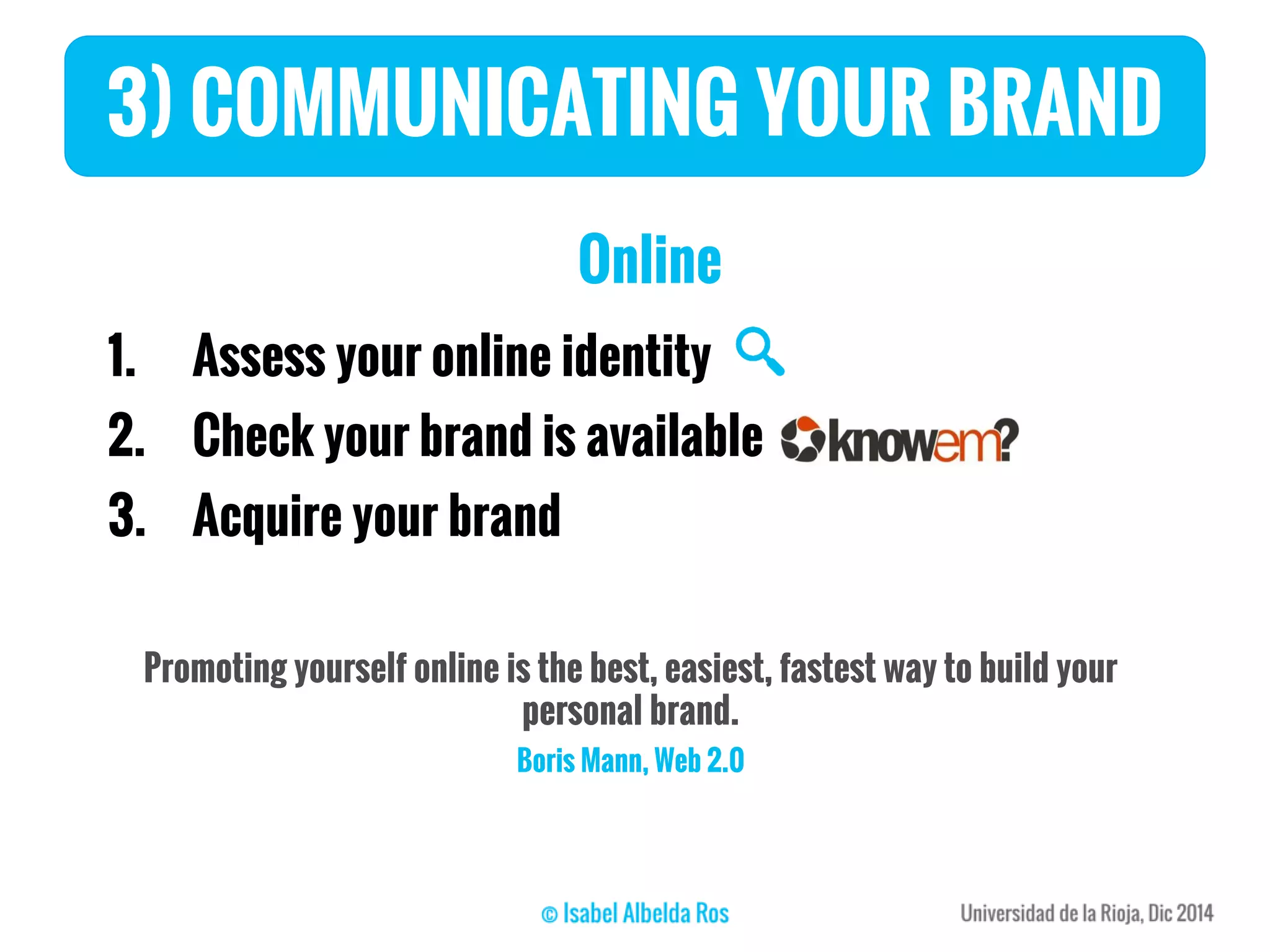 3) COMMUNICATING YOUR BRAND

Online

1. Assess your online identity
2. Check your brand is available knowem?
3. Acquire your brand

Promoting yourself online is the best, easiest, fastest way to build your personal brand.

Boris Mann, Web 2.0

© Isabel Albelda Ros

Universidad de la Rioja, Dic 2014